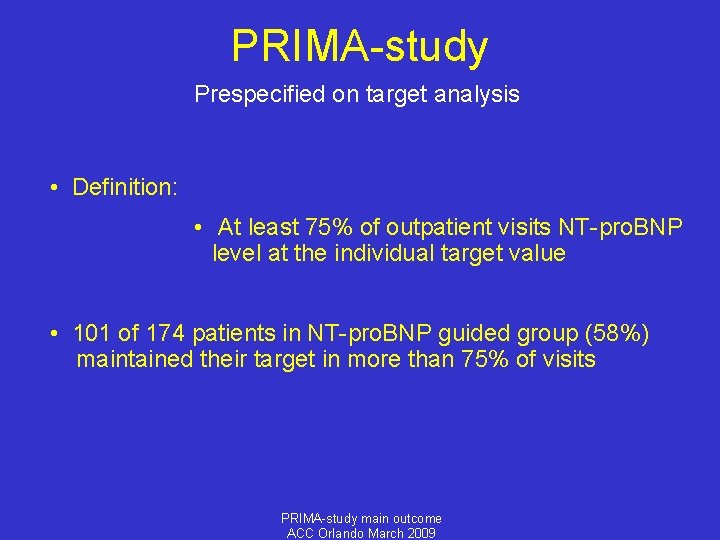 PRIMA-study

Prespecified on target analysis

• Definition:

• At least 75% of outpatient visits NT-proBNP level at the individual target value

• 101 of 174 patients in NT-proBNP guided group (58%) maintained their target in more than 75% of visits

PRIMA-study main outcome
ACC Orlando March 2009